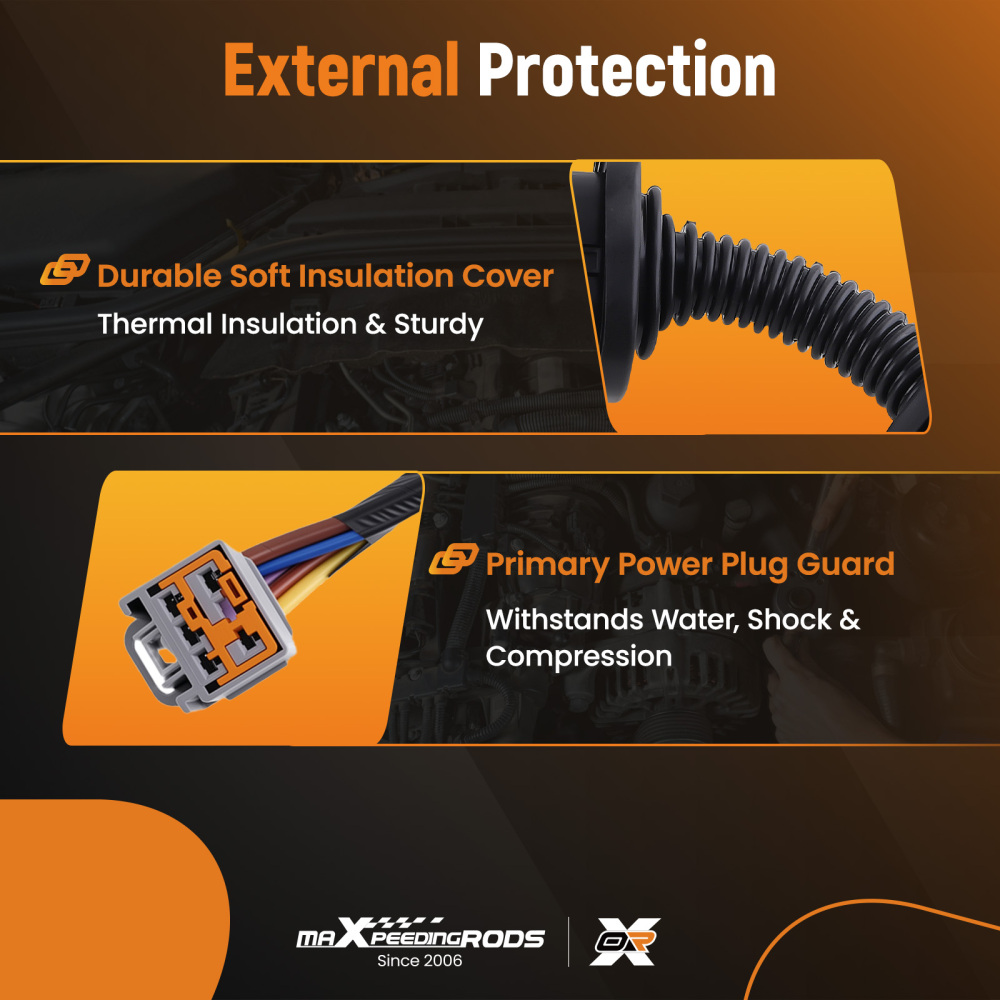 External Protection

Durable Soft Insulation Cover
Thermal Insulation & Sturdy

Primary Power Plug Guard
Withstands Water, Shock & Compression

maXpeedingRODS
Since 2006

OR